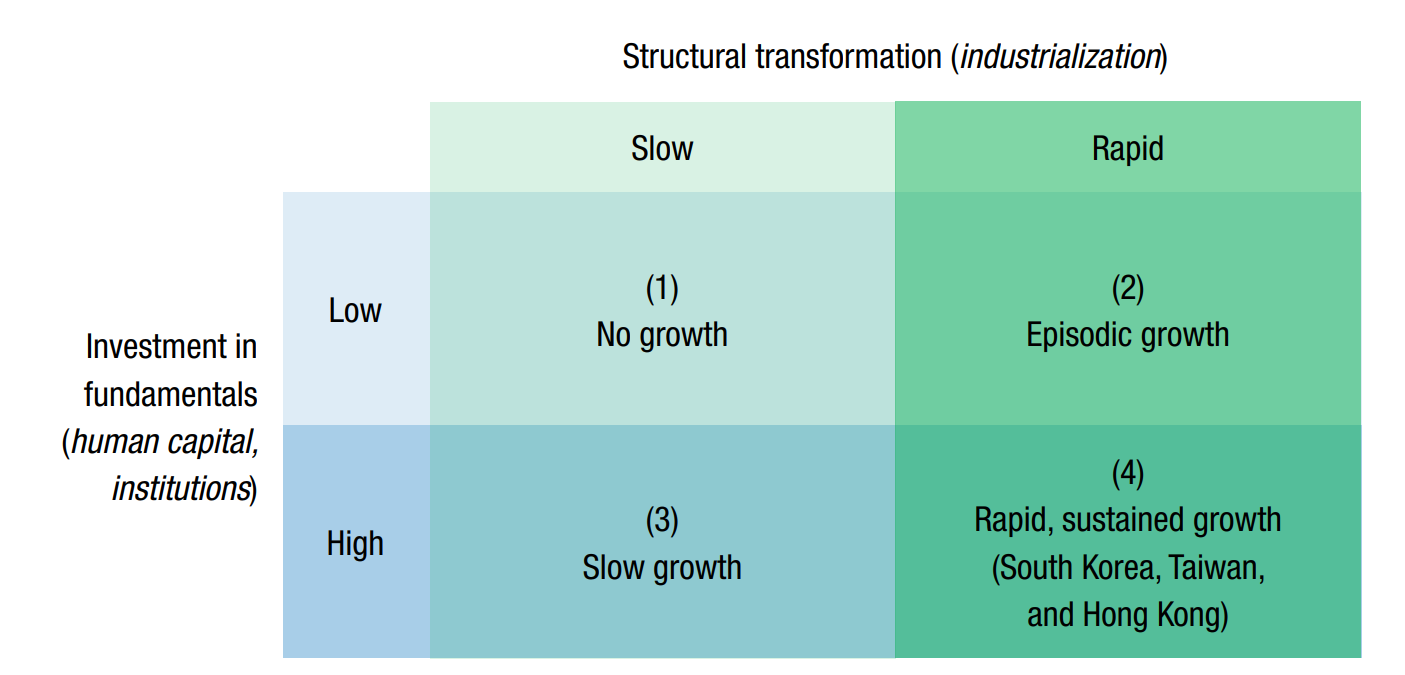 Structural transformation (industrialization)

Investment in fundamentals (human capital, institutions)

| | Slow | Rapid |
|---|---|---|
| Low | (1) No growth | (2) Episodic growth |
| High | (3) Slow growth | (4) Rapid, sustained growth (South Korea, Taiwan, and Hong Kong) |